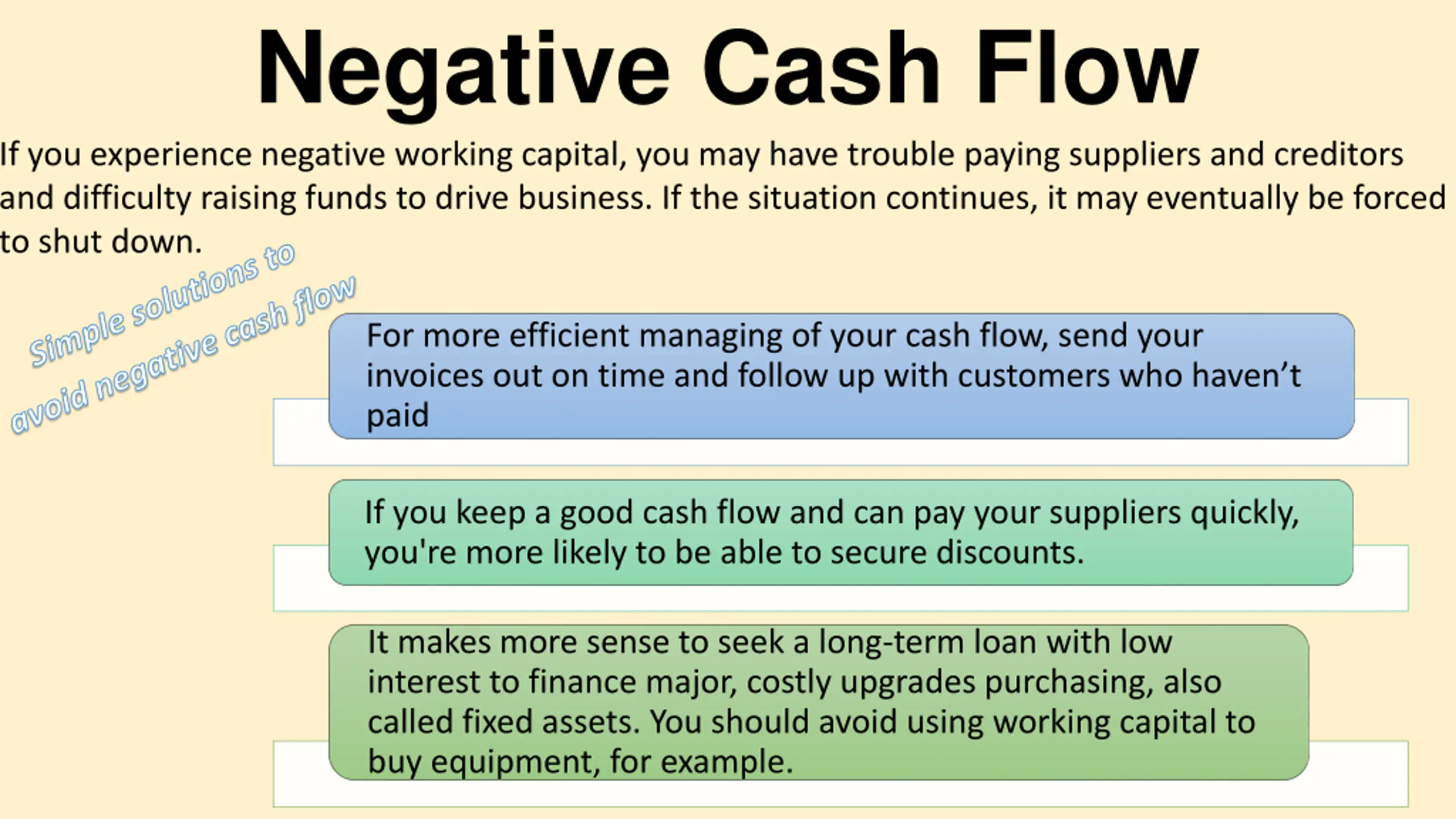 Negative Cash Flow

If you experience negative working capital, you may have trouble paying suppliers and creditors and difficulty raising funds to drive business. If the situation continues, it may eventually be forced to shut down.

Simple solutions to avoid negative cash flow

For more efficient managing of your cash flow, send your invoices out on time and follow up with customers who haven't paid

If you keep a good cash flow and can pay your suppliers quickly, you're more likely to be able to secure discounts.

It makes more sense to seek a long-term loan with low interest to finance major, costly upgrades purchasing, also called fixed assets. You should avoid using working capital to buy equipment, for example.